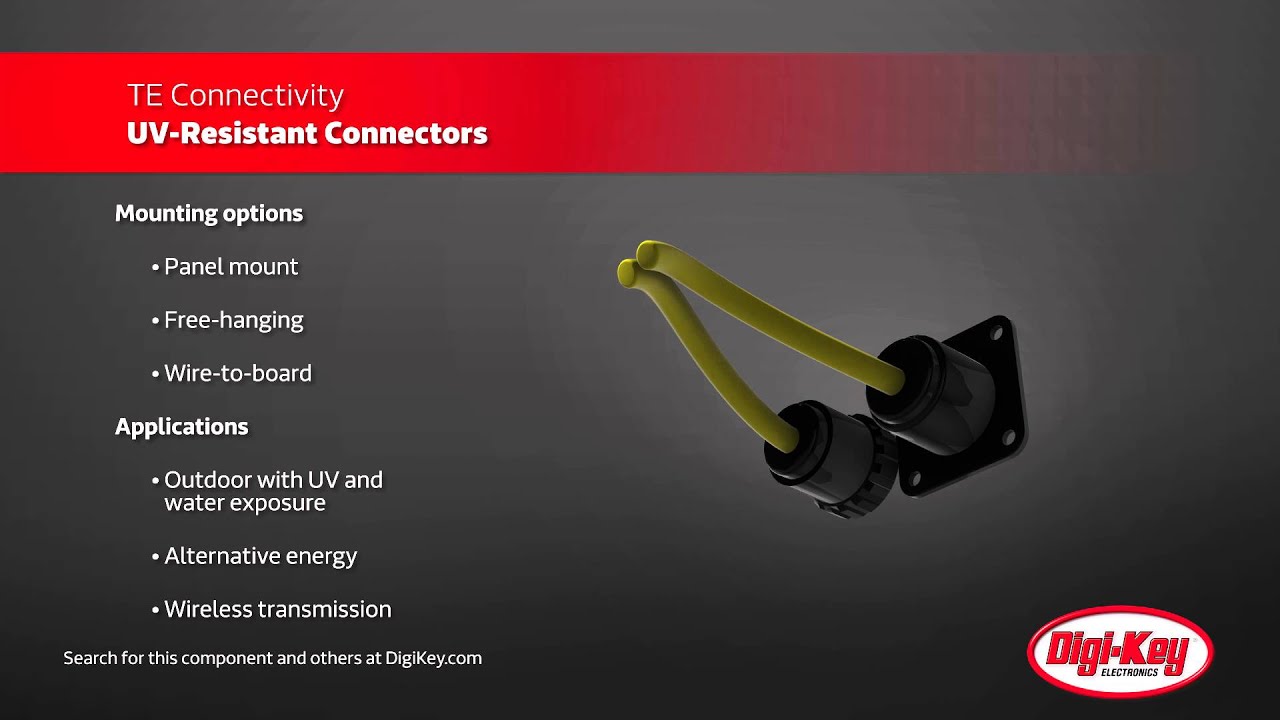 TE Connectivity
UV-Resistant Connectors

Mounting options

• Panel mount

• Free-hanging

• Wire-to-board

Applications

• Outdoor with UV and water exposure

• Alternative energy

• Wireless transmission

Search for this component and others at DigiKey.com

Digi-Key ELECTRONICS